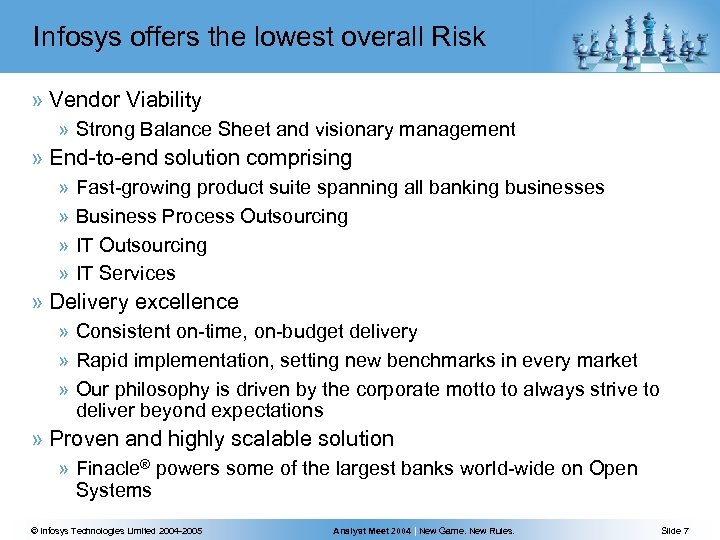 Infosys offers the lowest overall Risk

» Vendor Viability

» Strong Balance Sheet and visionary management

» End-to-end solution comprising

» Fast-growing product suite spanning all banking businesses

» Business Process Outsourcing

» IT Outsourcing

» IT Services

» Delivery excellence

» Consistent on-time, on-budget delivery

» Rapid implementation, setting new benchmarks in every market

» Our philosophy is driven by the corporate motto to always strive to deliver beyond expectations

» Proven and highly scalable solution

» Finacle® powers some of the largest banks world-wide on Open Systems

© Infosys Technologies Limited 2004-2005 Analyst Meet 2004 | New Game. New Rules. Slide 7